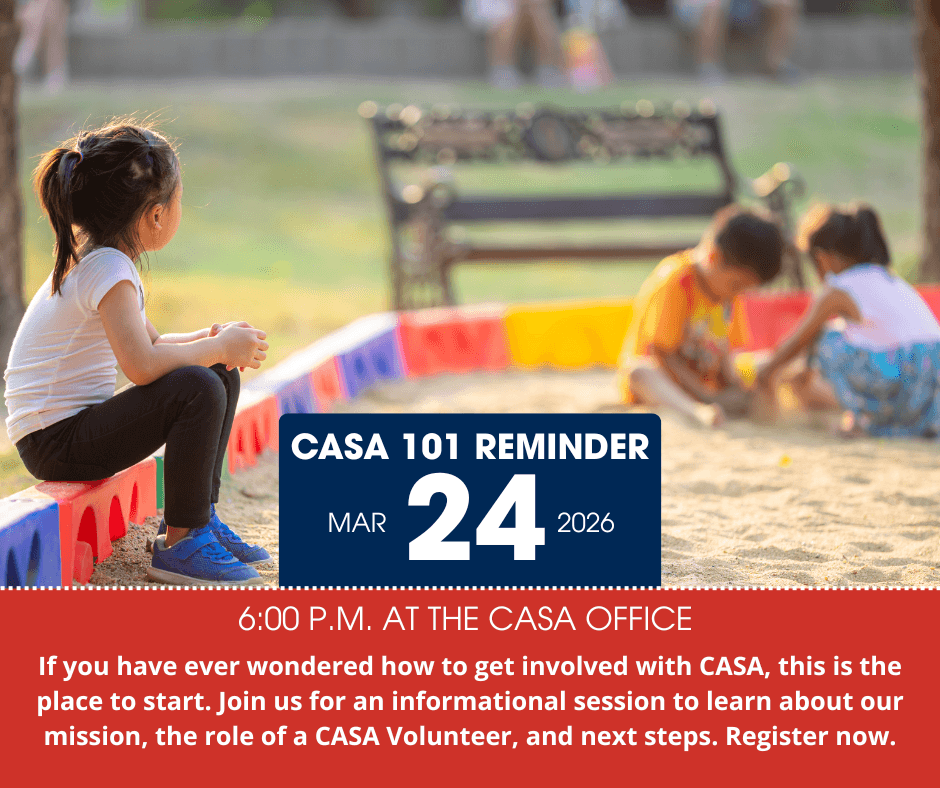 CASA 101 REMINDER
MAR 24 2026

6:00 P.M. AT THE CASA OFFICE

If you have ever wondered how to get involved with CASA, this is the place to start. Join us for an informational session to learn about our mission, the role of a CASA Volunteer, and next steps. Register now.